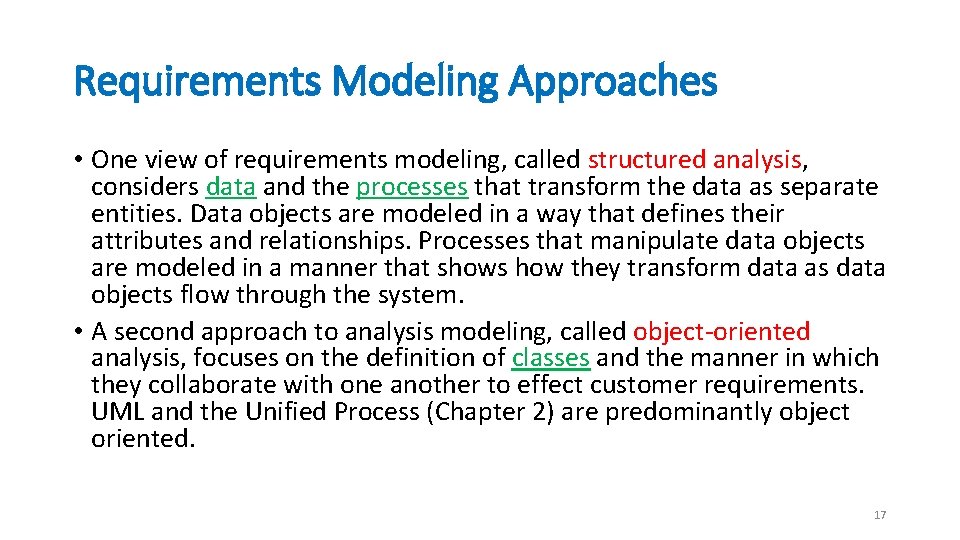 Requirements Modeling Approaches

• One view of requirements modeling, called structured analysis, considers data and the processes that transform the data as separate entities. Data objects are modeled in a way that defines their attributes and relationships. Processes that manipulate data objects are modeled in a manner that shows how they transform data as data objects flow through the system.
• A second approach to analysis modeling, called object-oriented analysis, focuses on the definition of classes and the manner in which they collaborate with one another to effect customer requirements. UML and the Unified Process (Chapter 2) are predominantly object oriented.

17